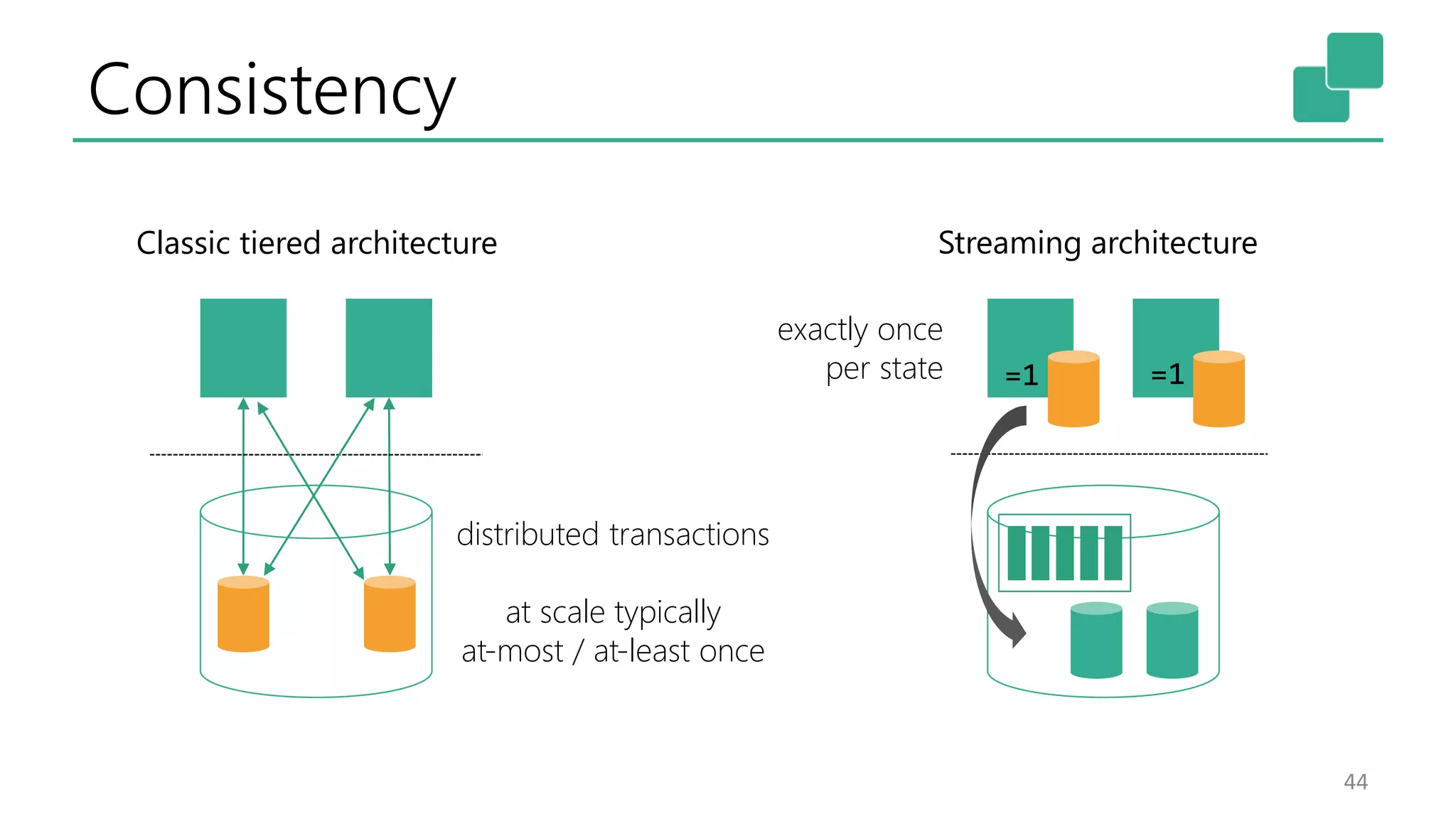 Consistency

Classic tiered architecture

distributed transactions

at scale typically
at-most / at-least once

Streaming architecture

exactly once
per state

=1

=1

44